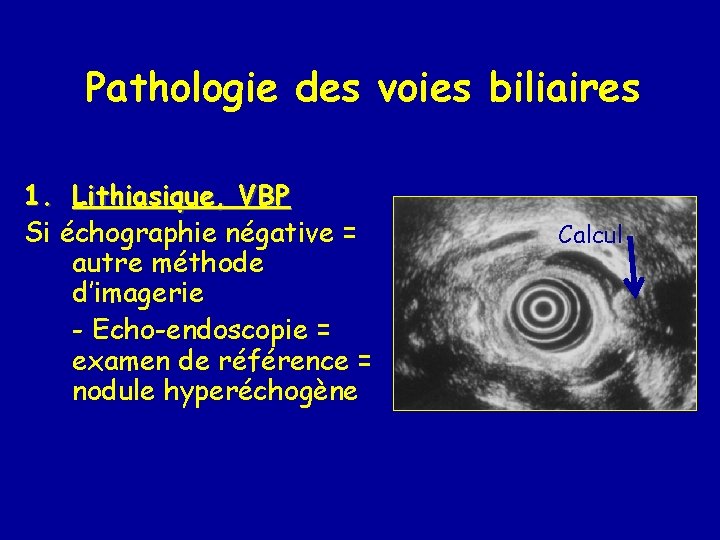 Pathologie des voies biliaires

1. Lithiasique. VBP

Si échographie négative = autre méthode d'imagerie

- Echo-endoscopie = examen de référence = nodule hyperéchogène

Calcul